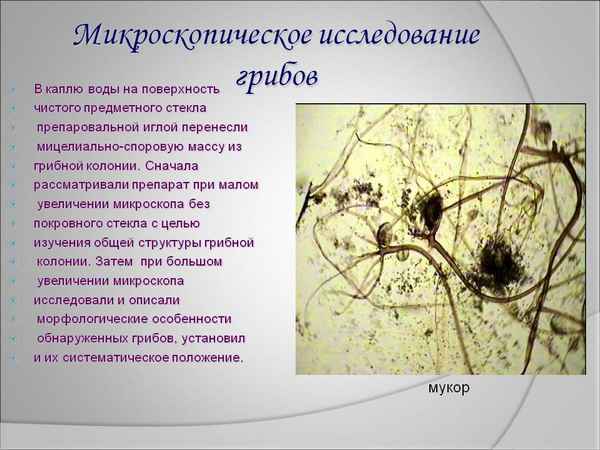 Микроскопическое исследование грибов

В каплю воды на поверхность чистого предметного стекла препаровальной иглой перенесли мицелиально-споровую массу из грибной колонии. Сначала рассматривали препарат при малом увеличении микроскопа без покровного стекла с целью изучения общей структуры грибной колонии. Затем при большом увеличении микроскопа исследовали и описали морфологические особенности обнаруженных грибов, установил и их систематическое положение.

мукор